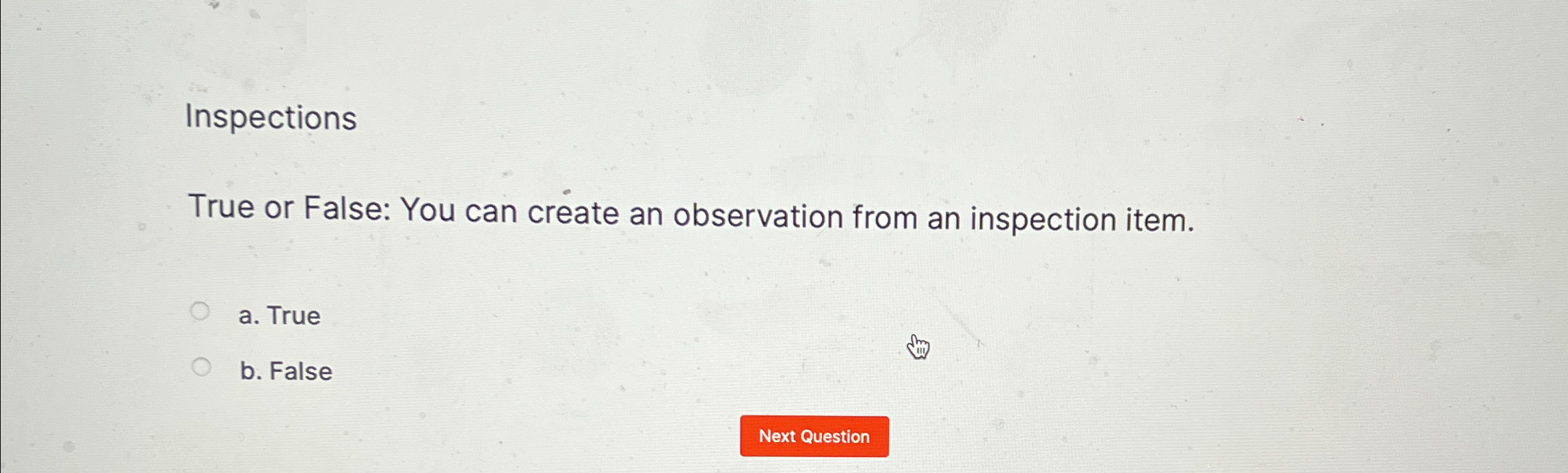 Inspections

True or False: You can create an observation from an inspection item.

a. True

b. False

Next Question